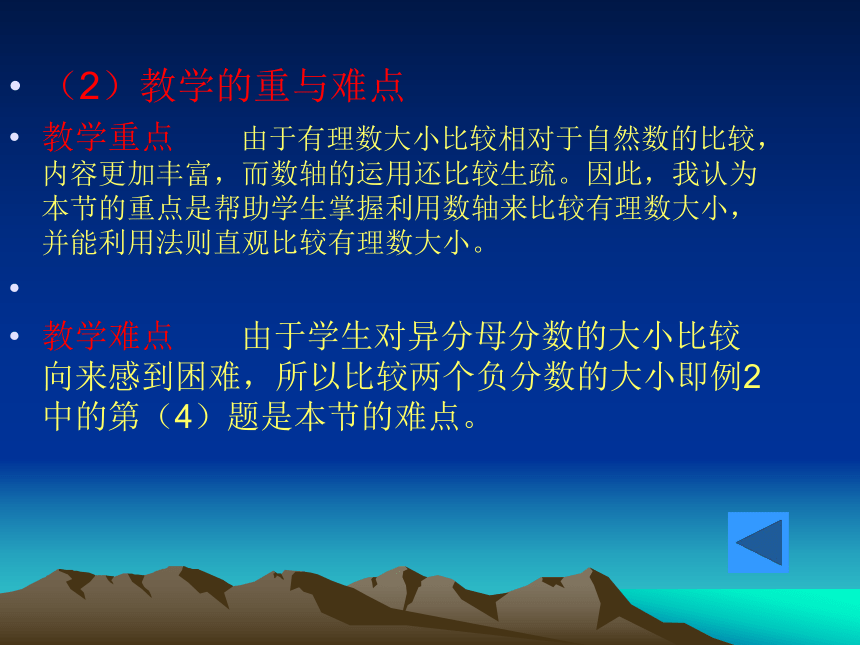 • （2）教学的重与难点

• 教学重点　　由于有理数大小比较相对于自然数的比较，内容更加丰富，而数轴的运用还比较生疏。因此，我认为本节的重点是帮助学生掌握利用数轴来比较有理数大小，并能利用法则直观比较有理数大小。

•

• 教学难点　　由于学生对异分母分数的大小比较向来感到困难，所以比较两个负分数的大小即例2中的第（4）题是本节的难点。